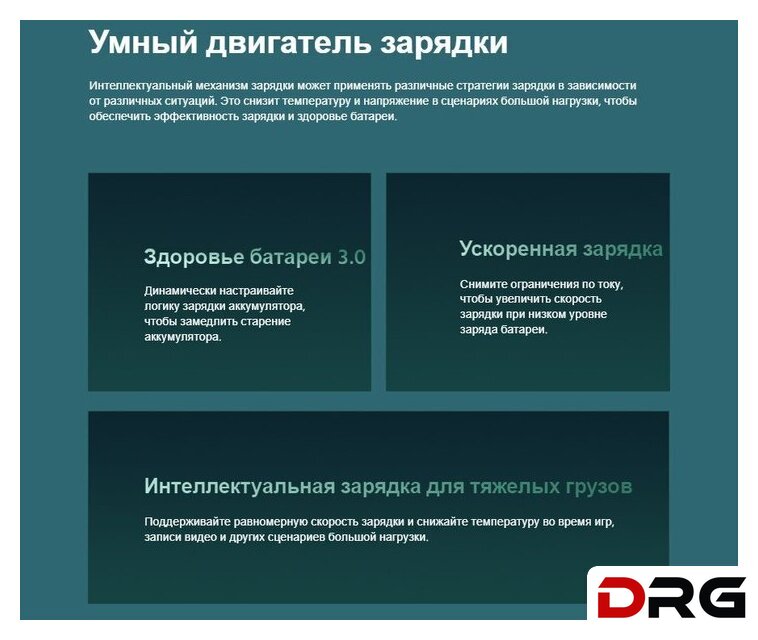 Умный двигатель зарядки

Интеллектуальный механизм зарядки может применять различные стратегии зарядки в зависимости от различных ситуаций. Это снизит температуру и напряжение в сценариях большой нагрузки, чтобы обеспечить эффективность зарядки и здоровье батареи.

Здоровье батареи 3.0

Динамически настраивайте логику зарядки аккумулятора, чтобы замедлить старение аккумулятора.

Ускоренная зарядка

Снимите ограничения по току, чтобы увеличить скорость зарядки при низком уровне заряда батареи.

Интеллектуальная зарядка для тяжелых грузов

Поддерживайте равномерную скорость зарядки и снижайте температуру во время игр, записи видео и других сценариев большой нагрузки.

DRG